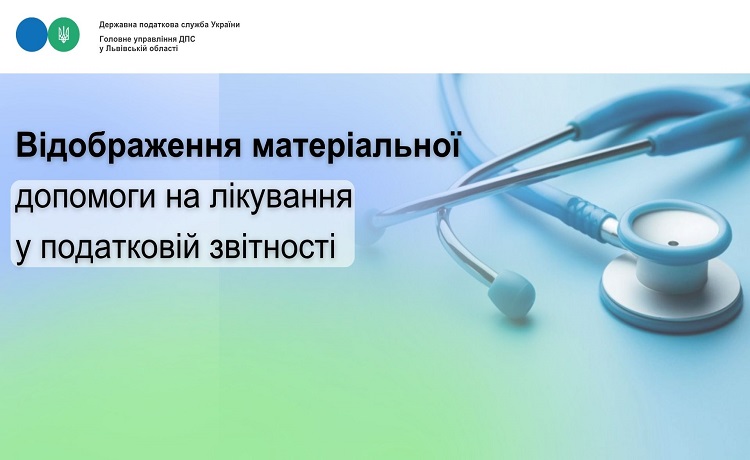 Державна податкова служба України
Головне управління ДПС у Львівській області

Відображення матеріальної допомоги на лікування у податковій звітності